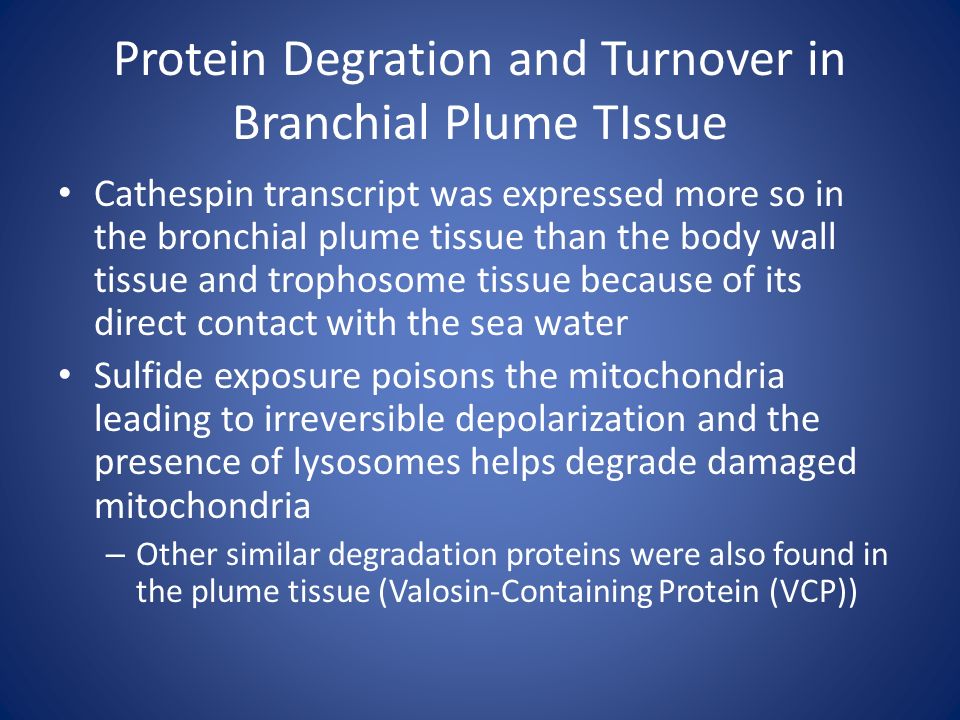 Protein Degration and Turnover in Branchial Plume TIssue

• Cathespin transcript was expressed more so in the bronchial plume tissue than the body wall tissue and trophosome tissue because of its direct contact with the sea water

• Sulfide exposure poisons the mitochondria leading to irreversible depolarization and the presence of lysosomes helps degrade damaged mitochondria

– Other similar degradation proteins were also found in the plume tissue (Valosin-Containing Protein (VCP))